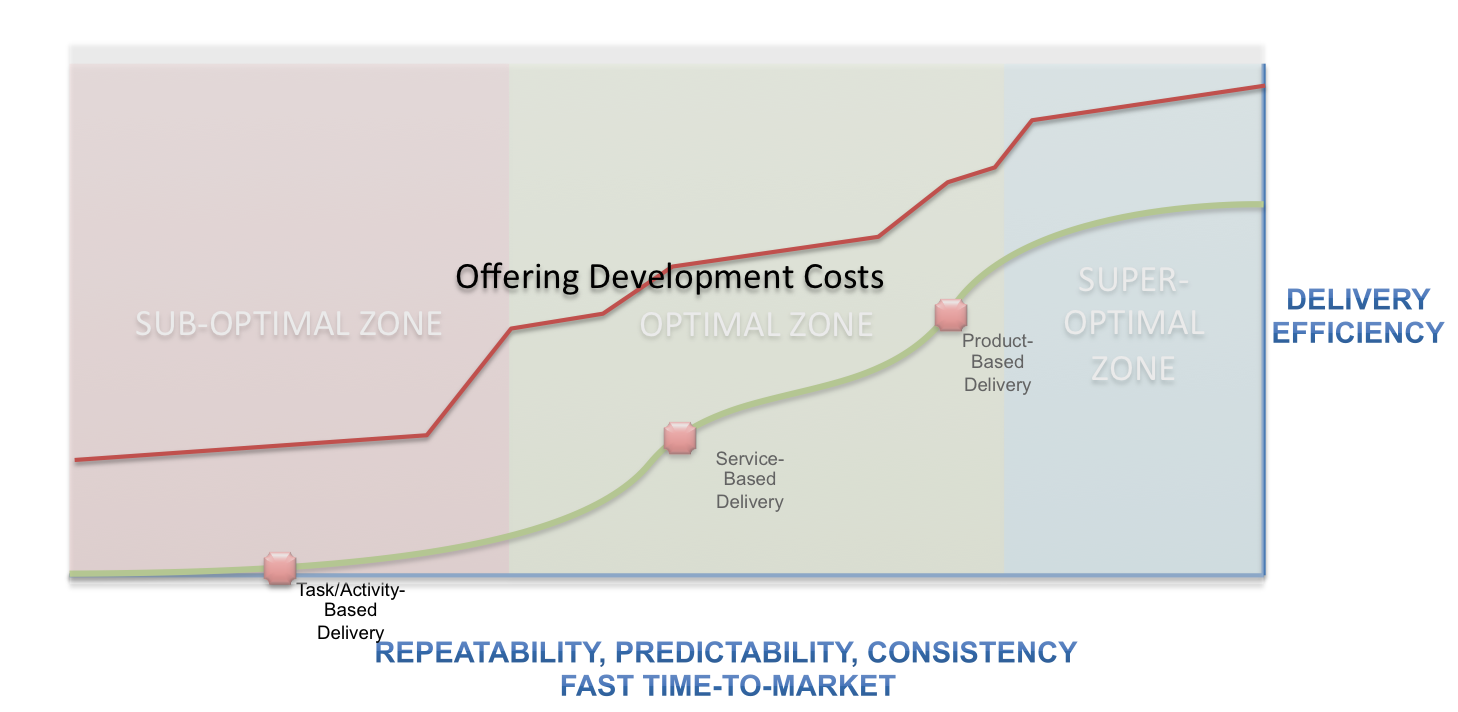 Offering Development Costs

SUB-OPTIMAL ZONE

OPTIMAL ZONE

SUPER-OPTIMAL ZONE

DELIVERY EFFICIENCY

Product-Based Delivery

Service-Based Delivery

Task/Activity-Based Delivery

REPEATABILITY, PREDICTABILITY, CONSISTENCY
FAST TIME-TO-MARKET